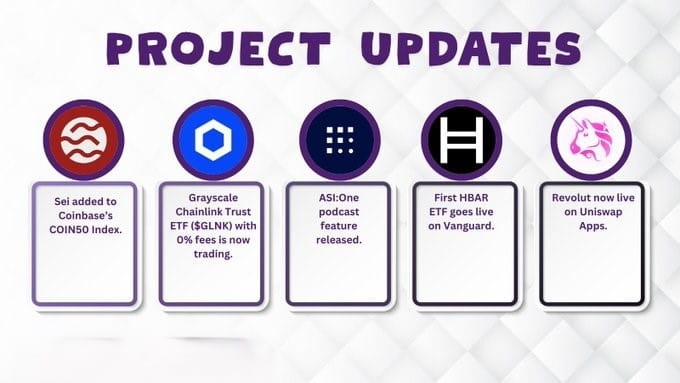 PROJECT UPDATES

Sei added to Coinbase's COIN50 Index.

Grayscale Chainlink Trust ETF ($GLNK) with 0% fees is now trading.

ASI:One podcast feature released.

First HBAR ETF goes live on Vanguard.

Revolut now live on Uniswap Apps.